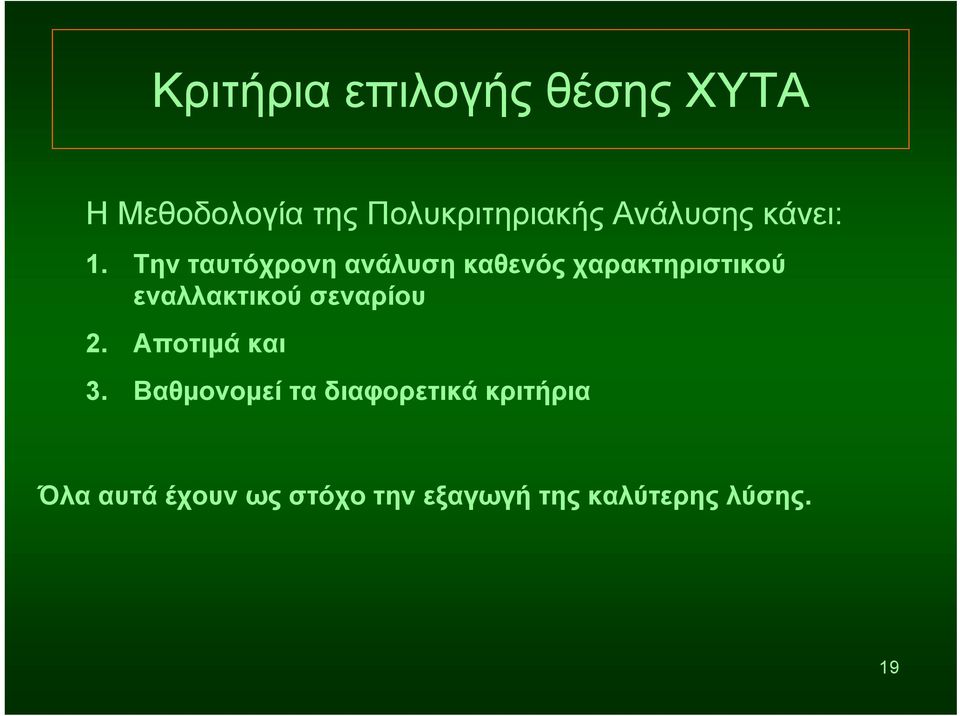 Κριτήρια επιλογής θέσης ΧΥΤΑ

Η Μεθοδολογία της Πολυκριτηριακής Ανάλυσης κάνει:

1. Την ταυτόχρονη ανάλυση καθενός χαρακτηριστικού εναλλακτικού σεναρίου

2. Αποτιμά και

3. Βαθμονομεί τα διαφορετικά κριτήρια

Όλα αυτά έχουν ως στόχο την εξαγωγή της καλύτερης λύσης.

19